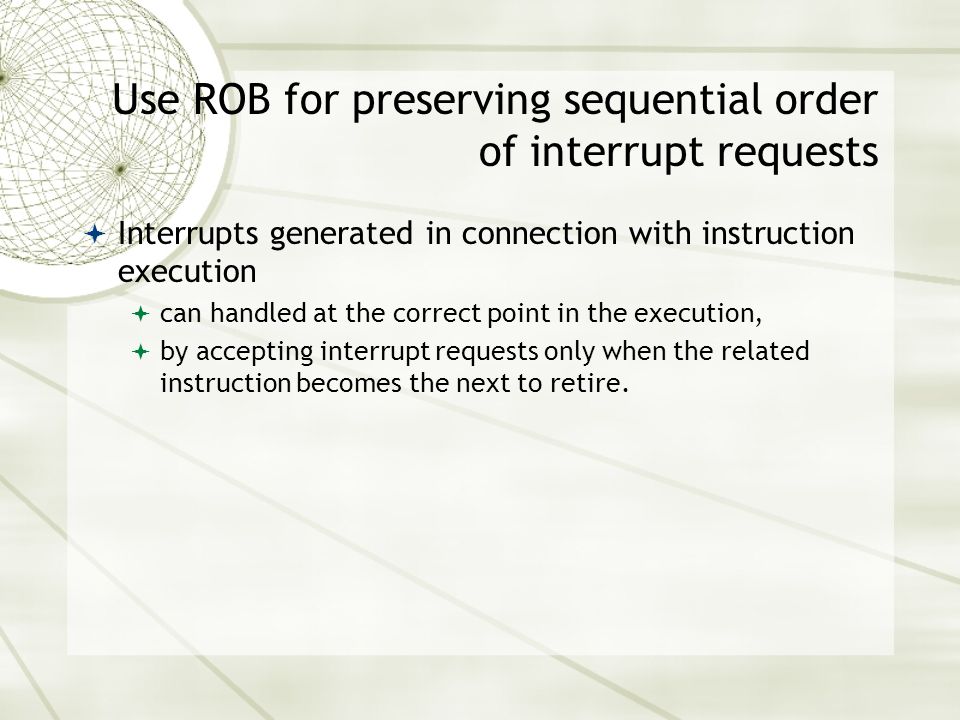 Use ROB for preserving sequential order of interrupt requests

Interrupts generated in connection with instruction execution

can handled at the correct point in the execution,

by accepting interrupt requests only when the related instruction becomes the next to retire.